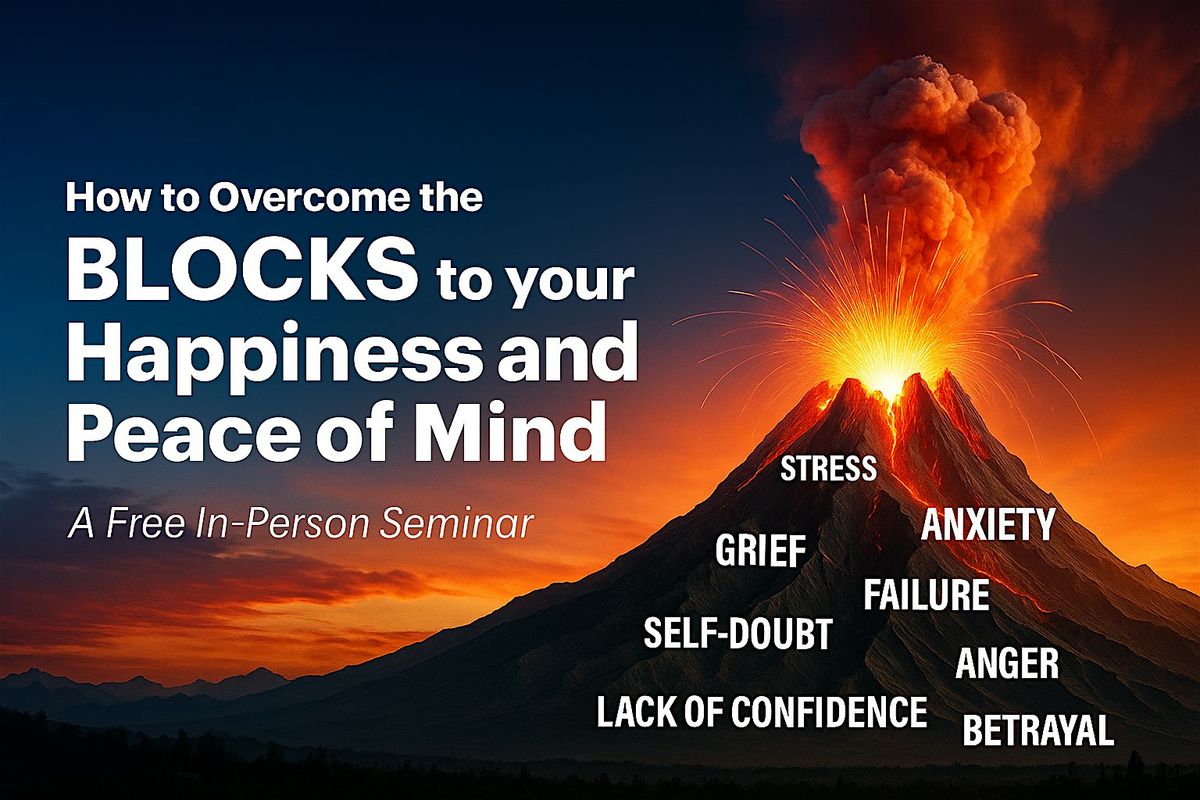 How to Overcome the
BLOCKS to your Happiness and Peace of Mind

A Free In-Person Seminar

STRESS
ANXIETY
GRIEF
FAILURE
SELF-DOUBT
ANGER
LACK OF CONFIDENCE
BETRAYAL